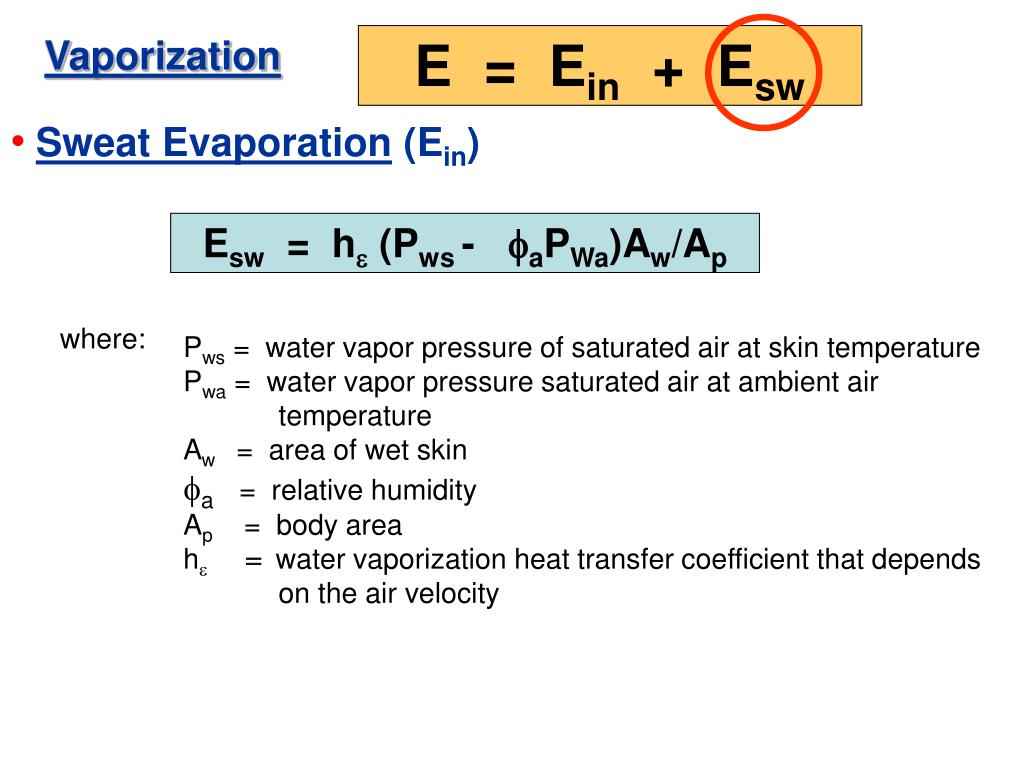 Vaporization

$E = E_{in} + E_{sw}$

• Sweat Evaporation ($E_{in}$)

$E_{sw} = h_{\varepsilon} (P_{ws} - \phi_a P_{Wa}) A_w / A_p$

where:

$P_{ws}$ = water vapor pressure of saturated air at skin temperature
$P_{wa}$ = water vapor pressure saturated air at ambient air temperature
$A_w$ = area of wet skin
$\phi_a$ = relative humidity
$A_p$ = body area
$h_{\varepsilon}$ = water vaporization heat transfer coefficient that depends on the air velocity